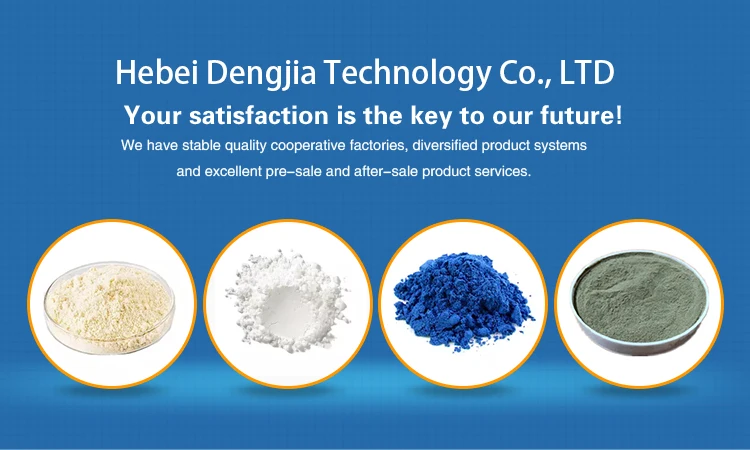 Hebei Dengjia Technology Co., LTD

Your satisfaction is the key to our future!

We have stable quality cooperative factories, diversified product systems and excellent pre-sale and after-sale product services.